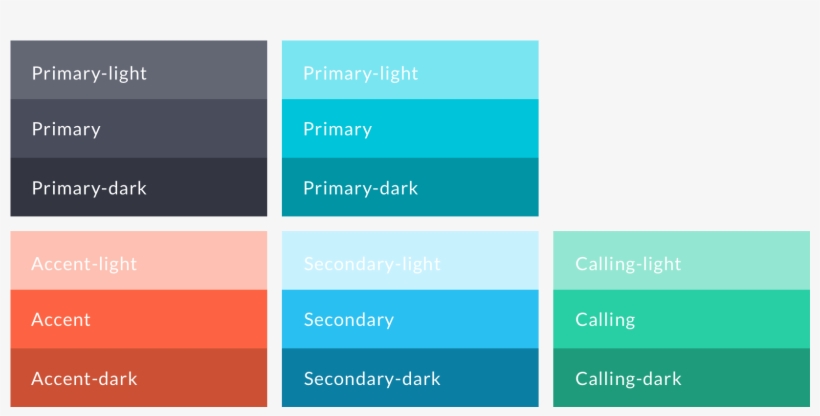 Primary-light
Primary
Primary-dark

Primary-light
Primary
Primary-dark

Accent-light
Accent
Accent-dark

Secondary-light
Secondary
Secondary-dark

Calling-light
Calling
Calling-dark